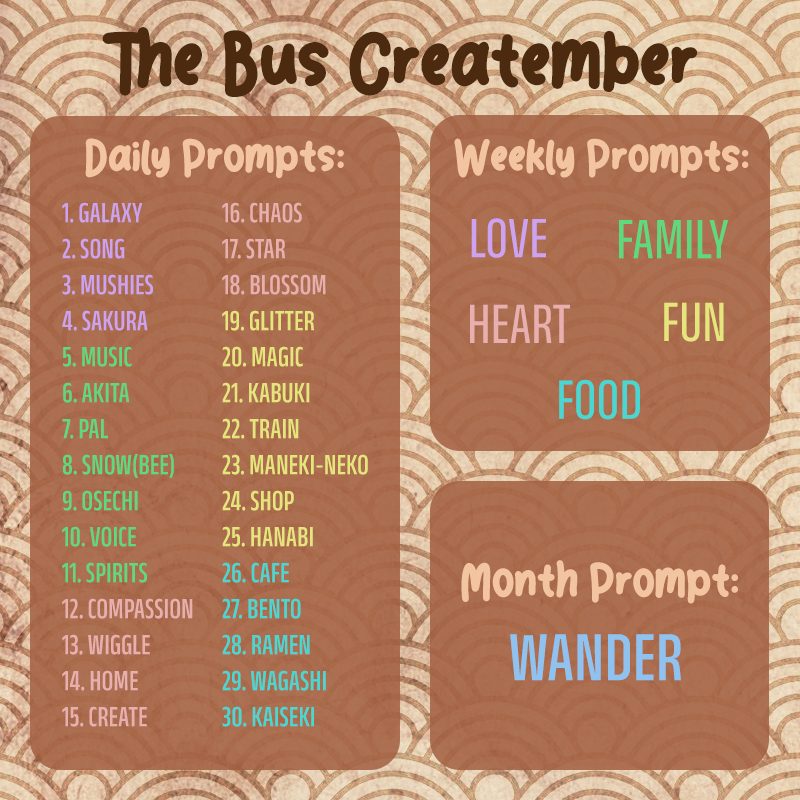 The Bus Creatember

Daily Prompts:

1. GALAXY
2. SONG
3. MUSHIES
4. SAKURA
5. MUSIC
6. AKITA
7. PAL
8. SNOW(BEE)
9. OSECHI
10. VOICE
11. SPIRITS
12. COMPASSION
13. WIGGLE
14. HOME
15. CREATE

16. CHAOS
17. STAR
18. BLOSSOM
19. GLITTER
20. MAGIC
21. KABUKI
22. TRAIN
23. MANEKI-NEKO
24. SHOP
25. HANABI
26. CAFE
27. BENTO
28. RAMEN
29. WAGASHI
30. KAISEKI

Weekly Prompts:

LOVE FAMILY
HEART FUN
FOOD

Month Prompt:

WANDER